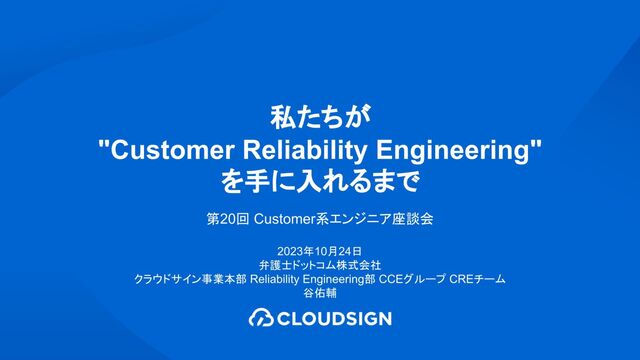 私たちが
"Customer Reliability Engineering"
を手に入れるまで

第20回 Customer系エンジニア座談会

2023年10月24日
弁護士ドットコム株式会社
クラウドサイン事業本部 Reliability Engineering部 CCEグループ CREチーム
谷佑輔

CLOUDSIGN